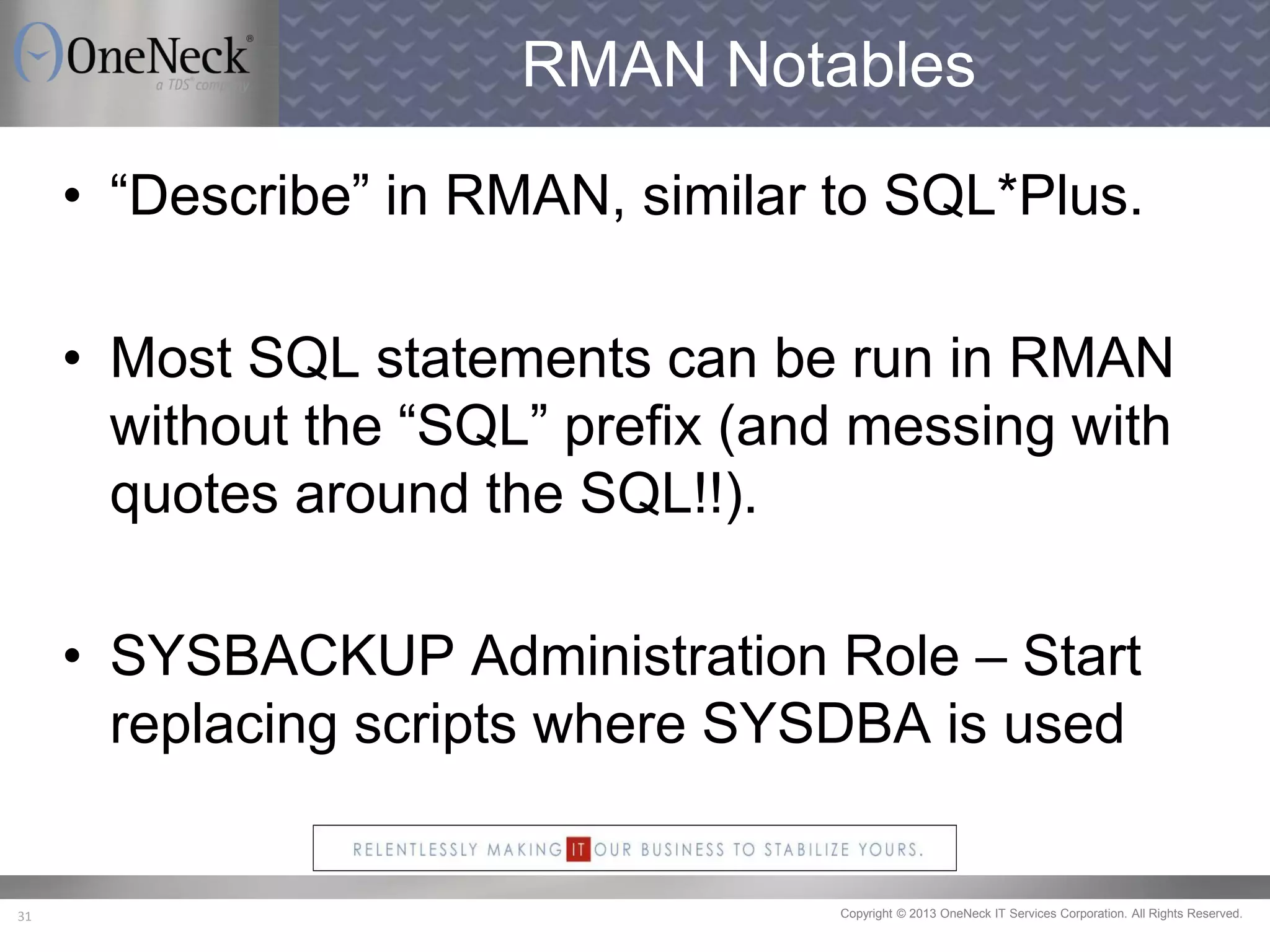 OneNeck®
a TDS® company

RMAN Notables

• “Describe” in RMAN, similar to SQL*Plus.

• Most SQL statements can be run in RMAN without the “SQL” prefix (and messing with quotes around the SQL!!).

• SYSBACKUP Administration Role – Start replacing scripts where SYSDBA is used

RELENTLESSLY MAKING IT OUR BUSINESS TO STABILIZE YOURS.

31

Copyright © 2013 OneNeck IT Services Corporation. All Rights Reserved.